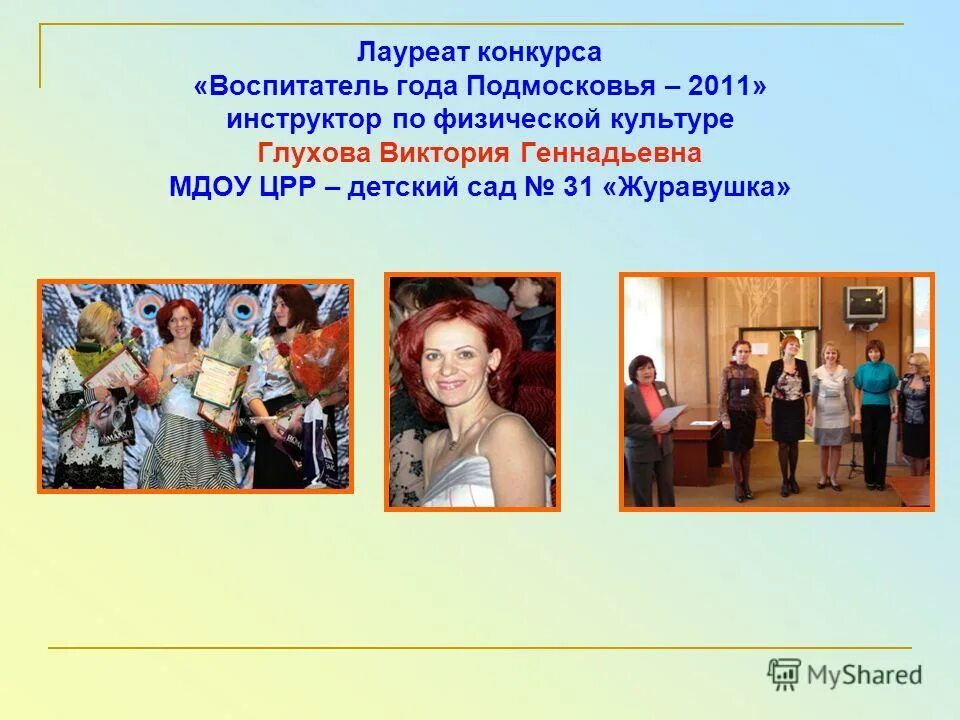 Лауреат конкурса
«Воспитатель года Подмосковья – 2011»
инструктор по физической культуре
Глухова Виктория Геннадьевна
МДОУ ЦРР – детский сад № 31 «Журавушка»

MyShared